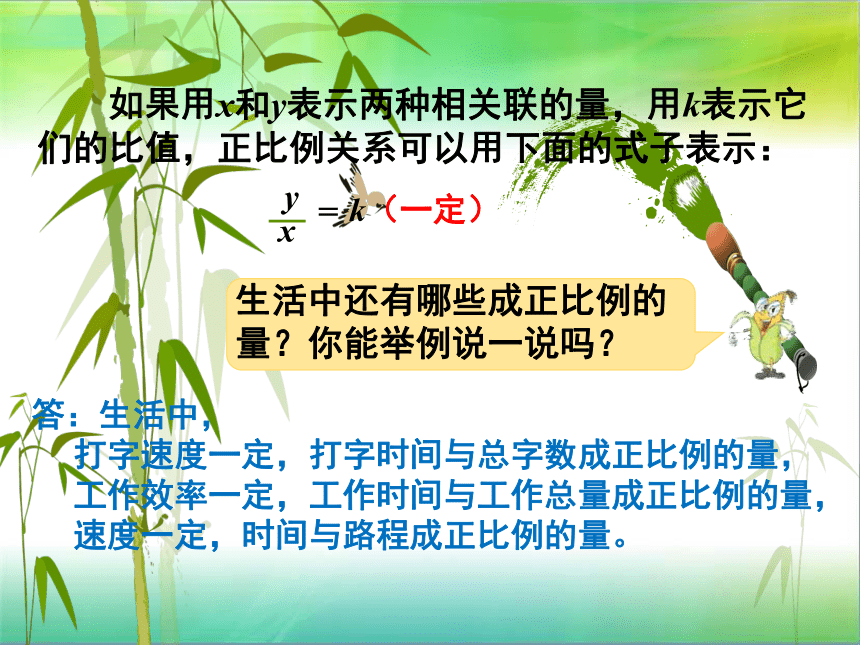 如果用$x$和$y$表示两种相关联的量，用$k$表示它们的比值，正比例关系可以用下面的式子表示：

$\frac{y}{x}=k$（一定）

生活中还有哪些成正比例的量？你能举例说一说吗？

答：生活中，
打字速度一定，打字时间与总字数成正比例的量，
工作效率一定，工作时间与工作总量成正比例的量，
速度一定，时间与路程成正比例的量。